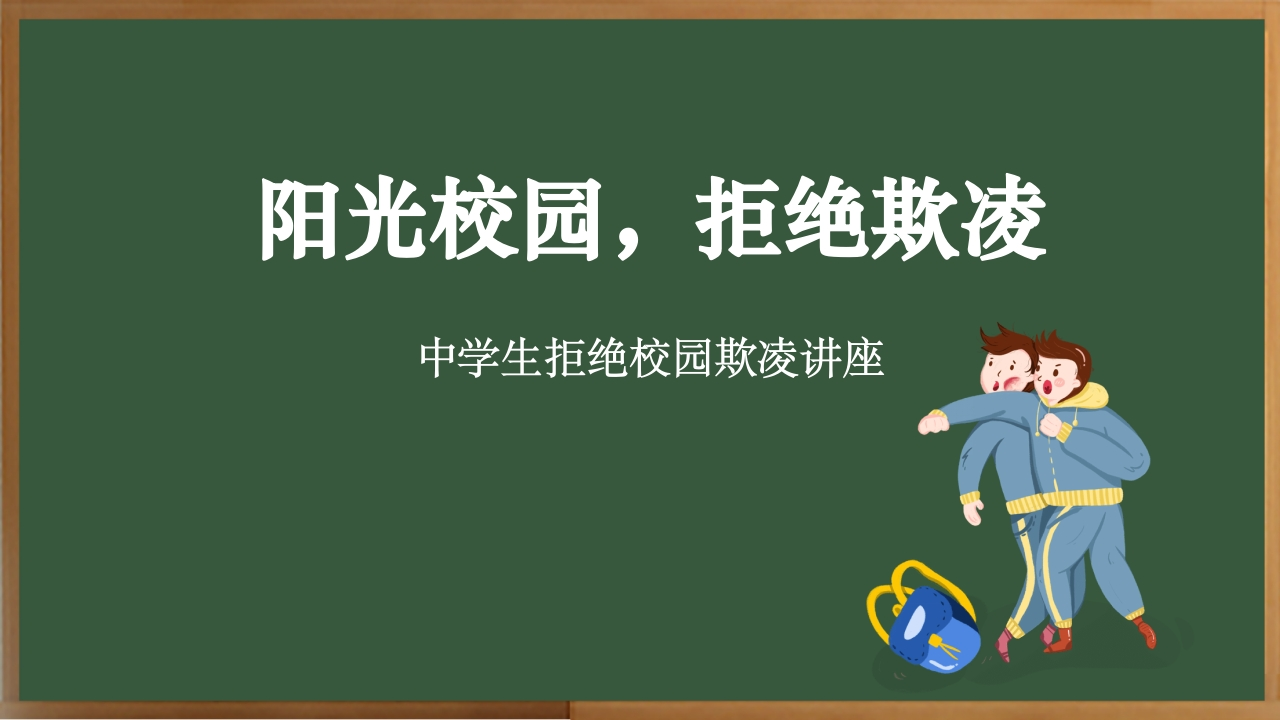 阳光校园，拒绝欺凌

中学生拒绝校园欺凌讲座